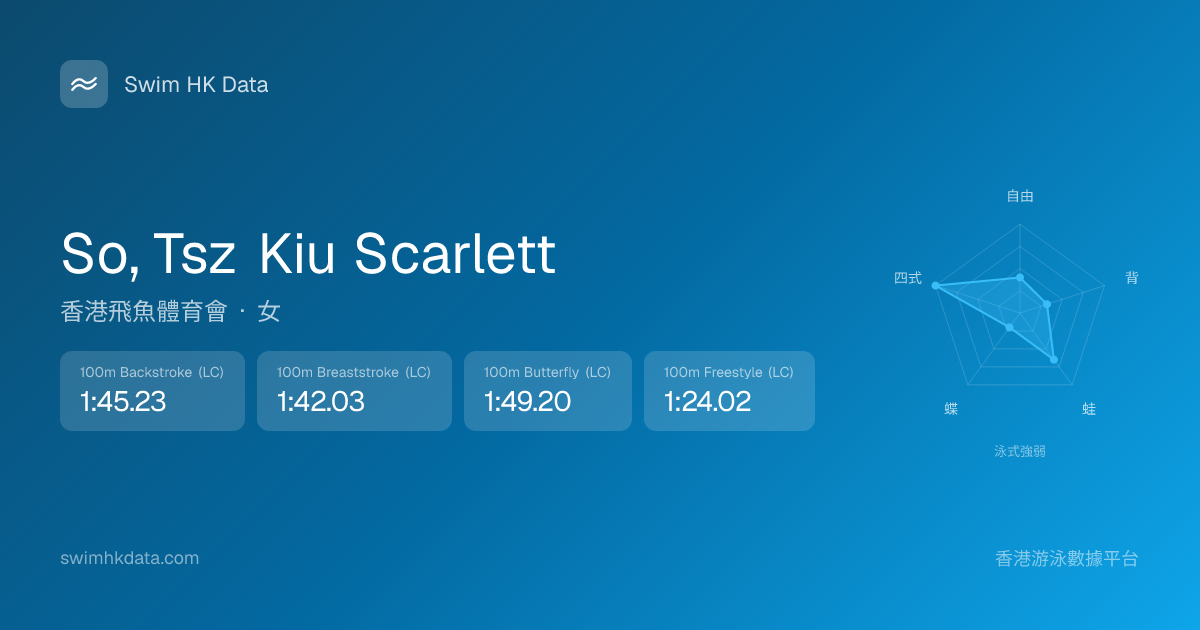 Swim HK Data

So, Tsz Kiu Scarlett

香港飛魚體育會 · 女

100m Backstroke (LC)
1:45.23

100m Breaststroke (LC)
1:42.03

100m Butterfly (LC)
1:49.20

100m Freestyle (LC)
1:24.02

自由
背
蛙
蝶
四式

泳式強弱

swimhkdata.com

香港游泳數據平台